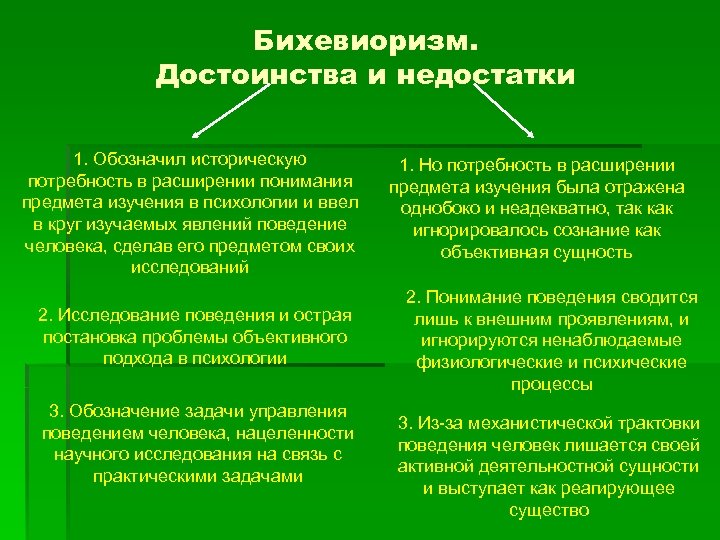 Бихевиоризм.
Достоинства и недостатки

1. Обозначил историческую потребность в расширении понимания предмета изучения в психологии и ввел в круг изучаемых явлений поведение человека, сделав его предметом своих исследований

2. Исследование поведения и острая постановка проблемы объективного подхода в психологии

3. Обозначение задачи управления поведением человека, нацеленности научного исследования на связь с практическими задачами

1. Но потребность в расширении предмета изучения была отражена однобоко и неадекватно, так как игнорировалось сознание как объективная сущность

2. Понимание поведения сводится лишь к внешним проявлениям, и игнорируются ненаблюдаемые физиологические и психические процессы

3. Из-за механистической трактовки поведения человек лишается своей активной деятельностной сущности и выступает как реагирующее существо